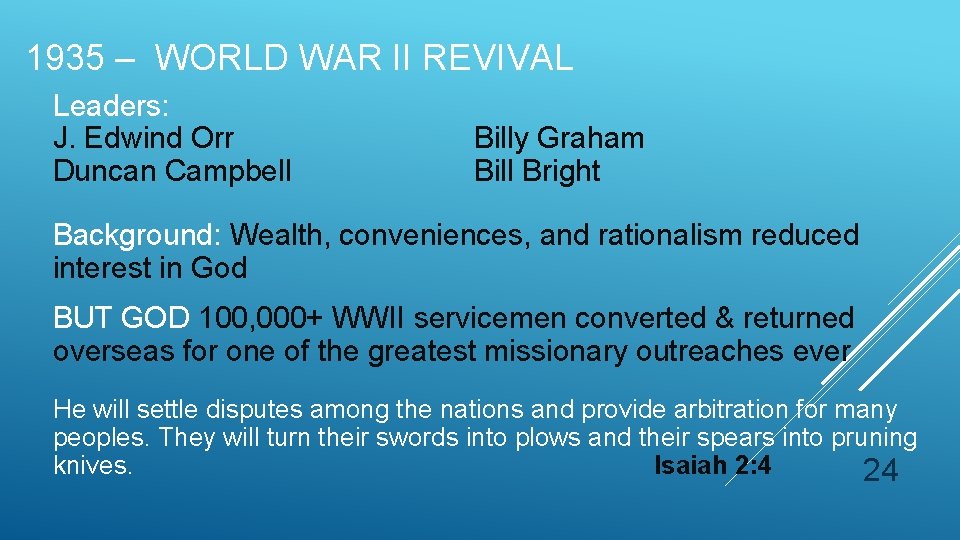 1935 – WORLD WAR II REVIVAL

Leaders:
J. Edwind Orr
Duncan Campbell

Billy Graham
Bill Bright

Background: Wealth, conveniences, and rationalism reduced interest in God

BUT GOD 100,000+ WWII servicemen converted & returned overseas for one of the greatest missionary outreaches ever

He will settle disputes among the nations and provide arbitration for many peoples. They will turn their swords into plows and their spears into pruning knives. Isaiah 2:4

24